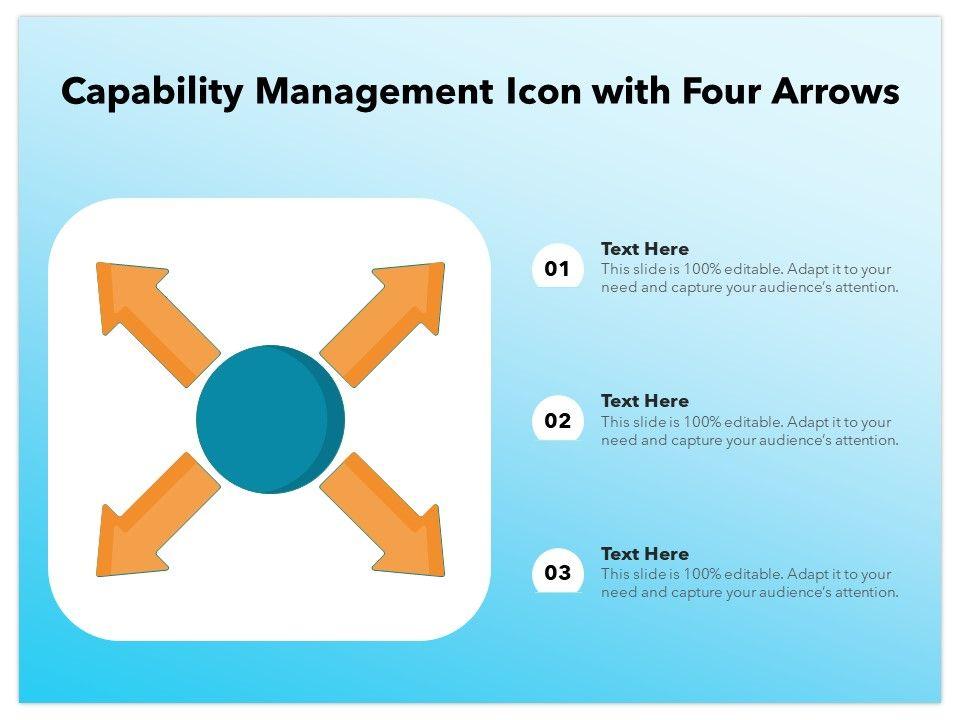 Capability Management Icon with Four Arrows

01
Text Here
This slide is 100% editable. Adapt it to your need and capture your audience's attention.

02
Text Here
This slide is 100% editable. Adapt it to your need and capture your audience's attention.

03
Text Here
This slide is 100% editable. Adapt it to your need and capture your audience's attention.